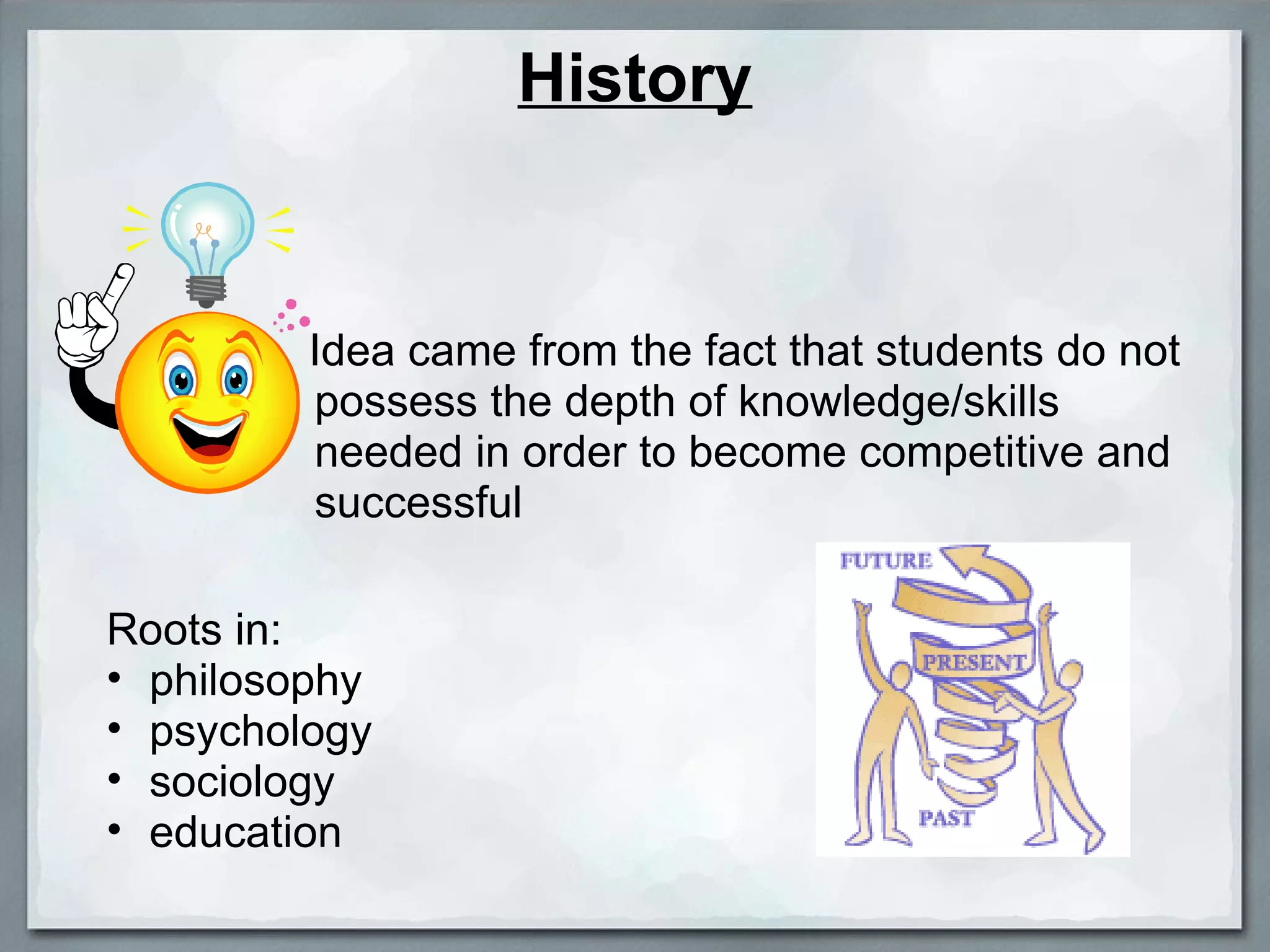 History

Idea came from the fact that students do not possess the depth of knowledge/skills needed in order to become competitive and successful

Roots in:
• philosophy
• psychology
• sociology
• education

FUTURE
PRESENT
PAST